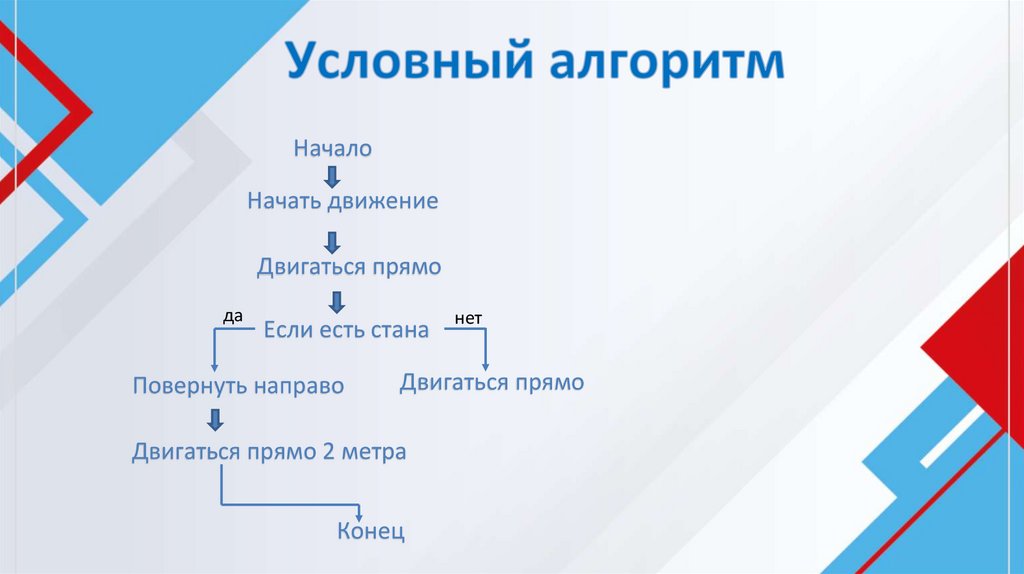 Условный алгоритм

Начало

Начать движение

Двигаться прямо

да

Если есть стана

нет

Повернуть направо

Двигаться прямо

Двигаться прямо 2 метра

Конец